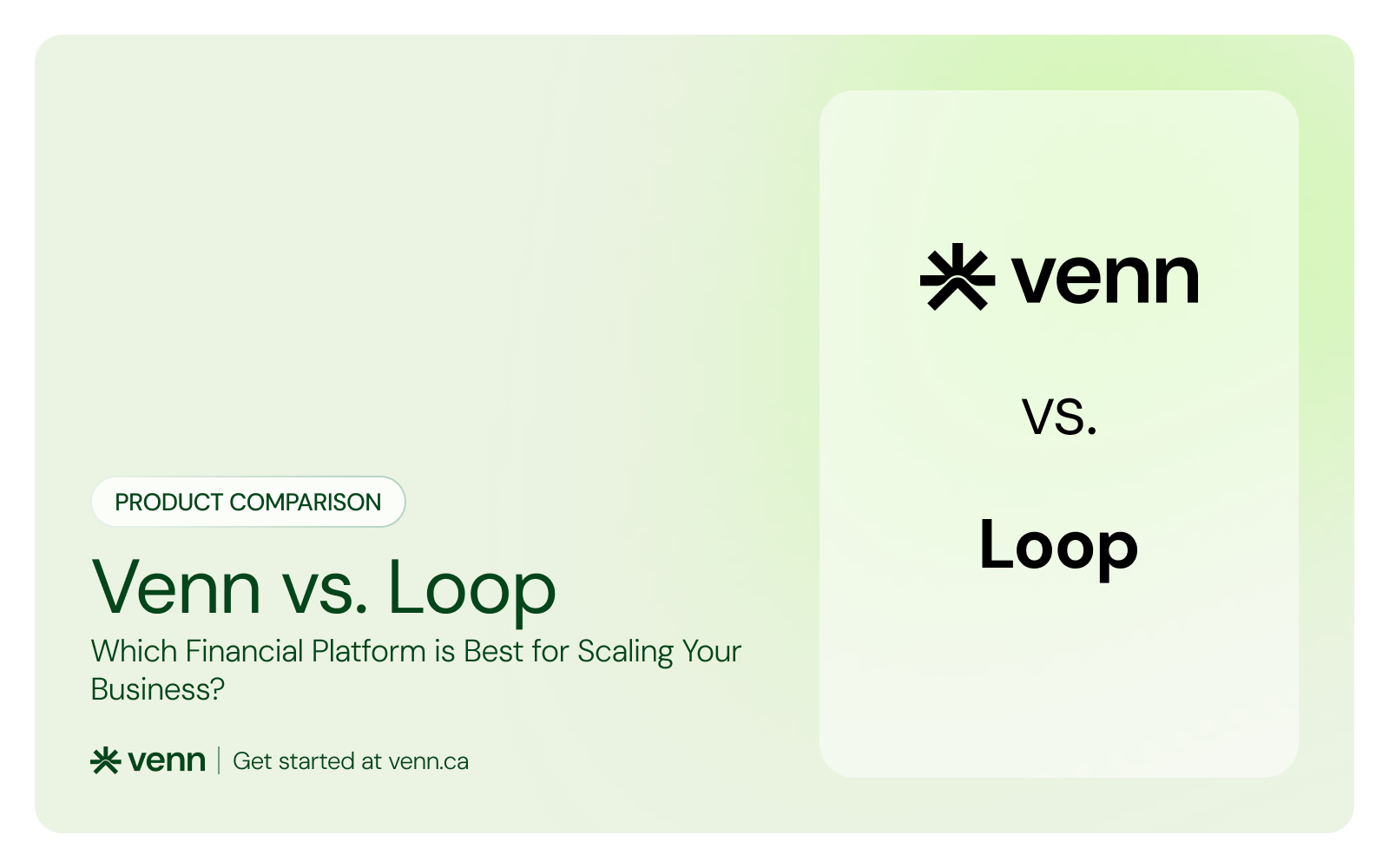 PRODUCT COMPARISON

Venn vs. Loop

Which Financial Platform is Best for Scaling Your Business?

venn | Get started at venn.ca

venn

vs.

Loop